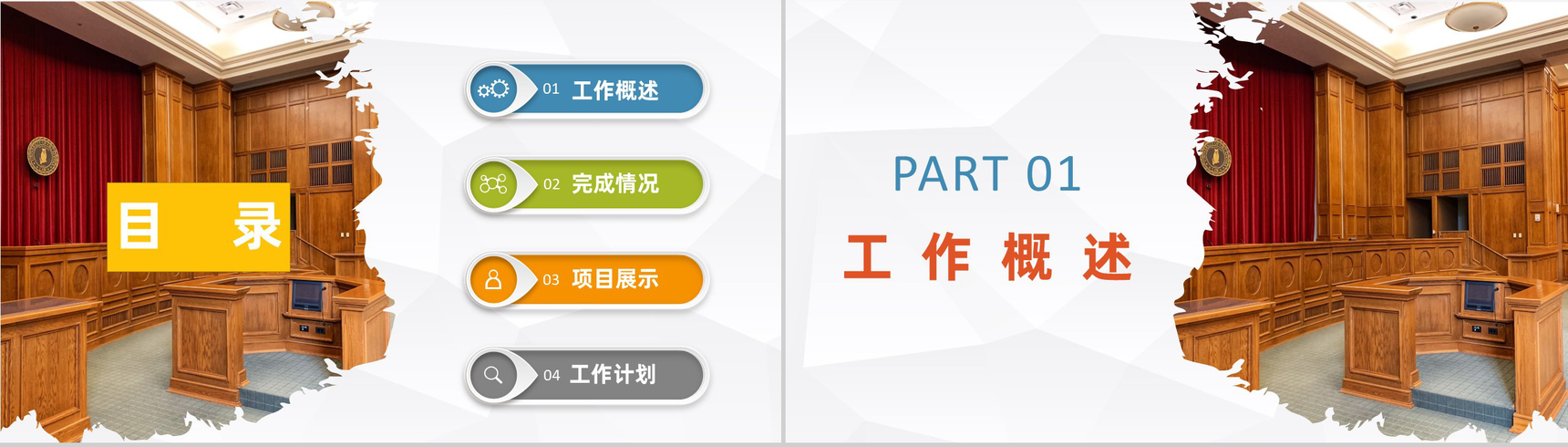 目 录

01 工作概述

02 完成情况

03 项目展示

04 工作计划

PART 01

工 作 概 述